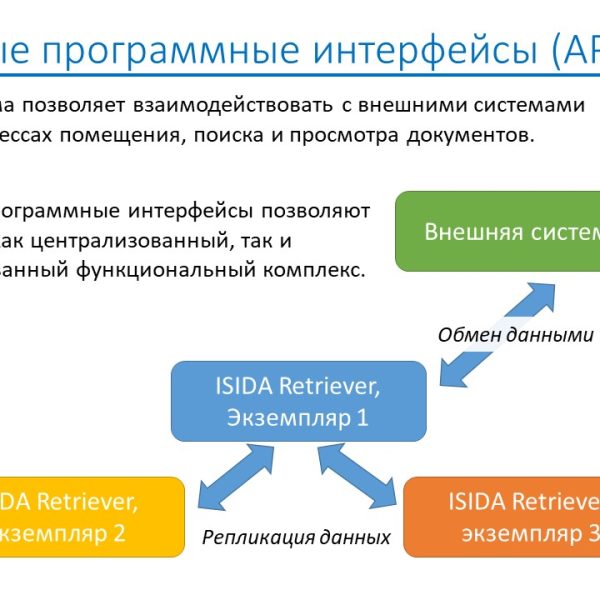 ые программные интерфейсы (AP

ма позволяет взаимодействовать с внешними системами ессах помещения, поиска и просмотра документов.

ограммные интерфейсы позволяют ак централизованный, так и ванный функциональный комплекс.

Внешняя систем

Обмен данными

ISIDA Retriever, Экземпляр 1

DA Retriever, кземпляр 2

Репликация данных

ISIDA Retriever экземпляр 3